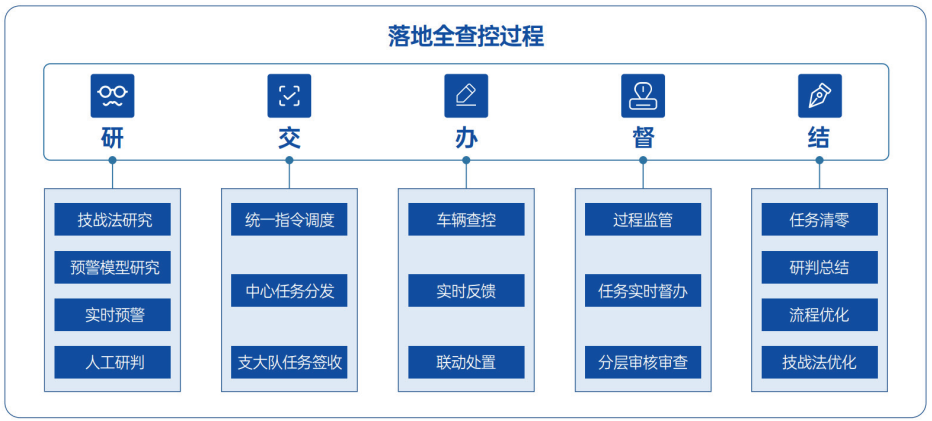 落地全查控过程

研

交

办

督

结

技战法研究

预警模型研究

实时预警

人工研判

统一指令调度

中心任务分发

支大队任务签收

车辆查控

实时反馈

联动处置

过程监管

任务实时督办

分层审核审查

任务清零

研判总结

流程优化

技战法优化